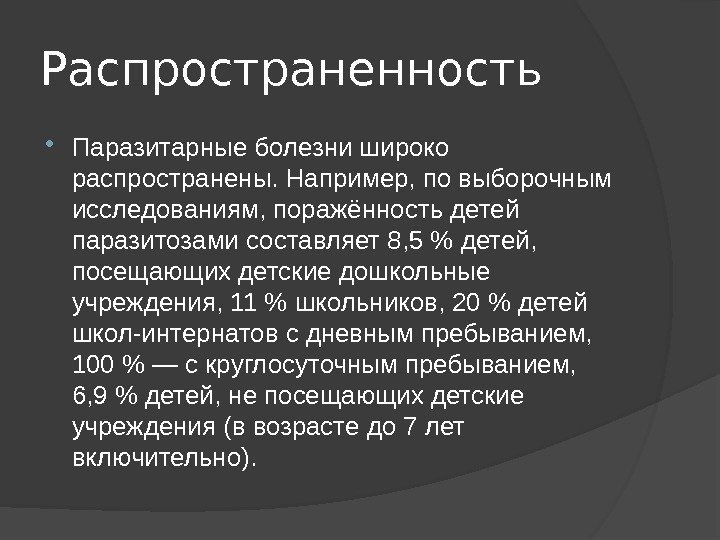 Распространенность

Паразитарные болезни широко распространены. Например, по выборочным исследованиям, поражённость детей паразитозами составляет 8,5 % детей, посещающих детские дошкольные учреждения, 11 % школьников, 20 % детей школ-интернатов с дневным пребыванием, 100 % — с круглосуточным пребыванием, 6,9 % детей, не посещающих детские учреждения (в возрасте до 7 лет включительно).